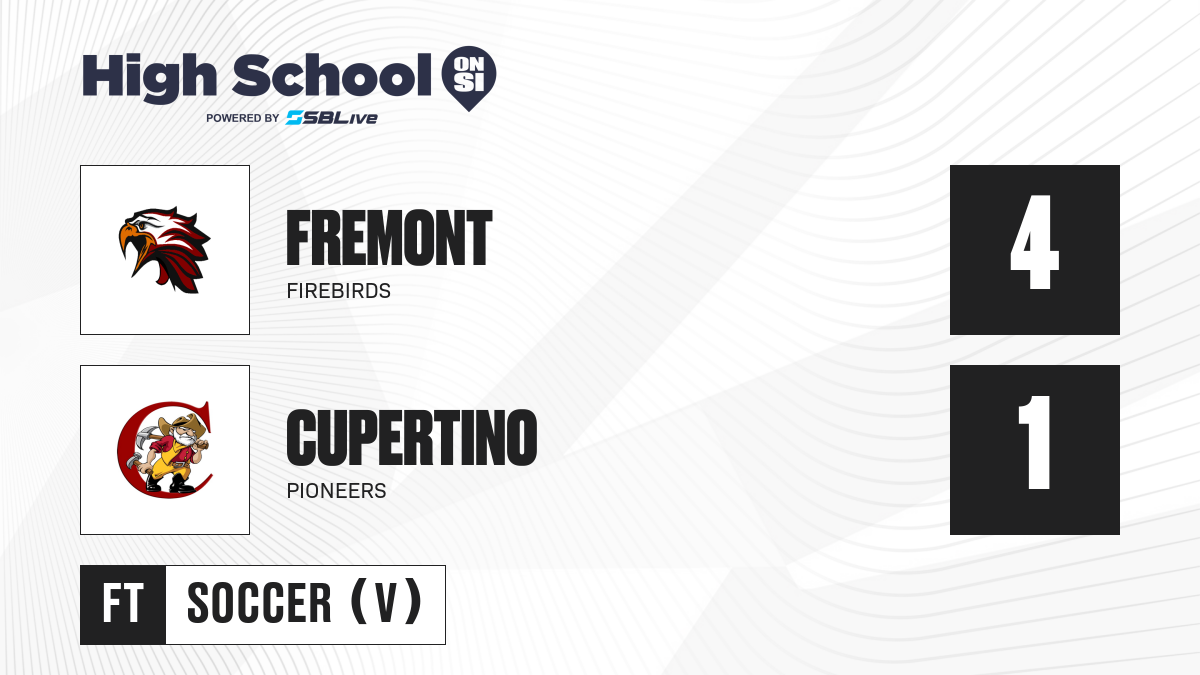 High School ON SI
POWERED BY SBLive

FREMONT
FIREBIRDS

4

CUPERTINO
PIONEERS

1

FT
SOCCER (V)